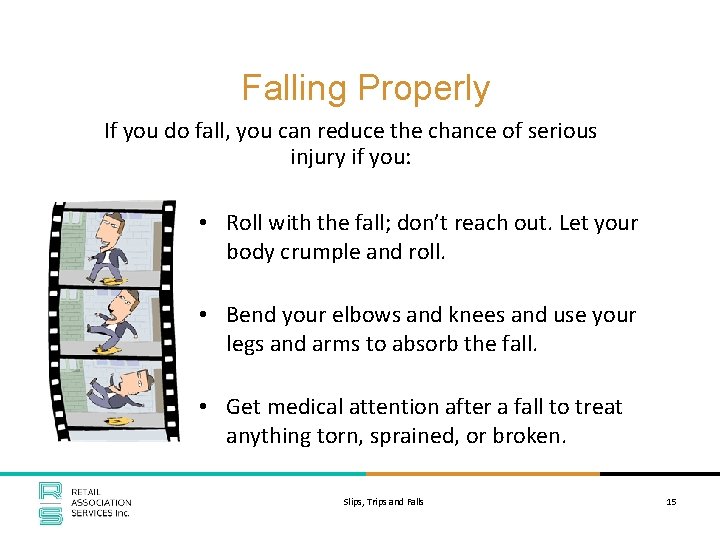 Falling Properly

If you do fall, you can reduce the chance of serious injury if you:

• Roll with the fall; don't reach out. Let your body crumple and roll.

• Bend your elbows and knees and use your legs and arms to absorb the fall.

• Get medical attention after a fall to treat anything torn, sprained, or broken.

RS RETAIL ASSOCIATION SERVICES Inc.

Slips, Trips and Falls

15